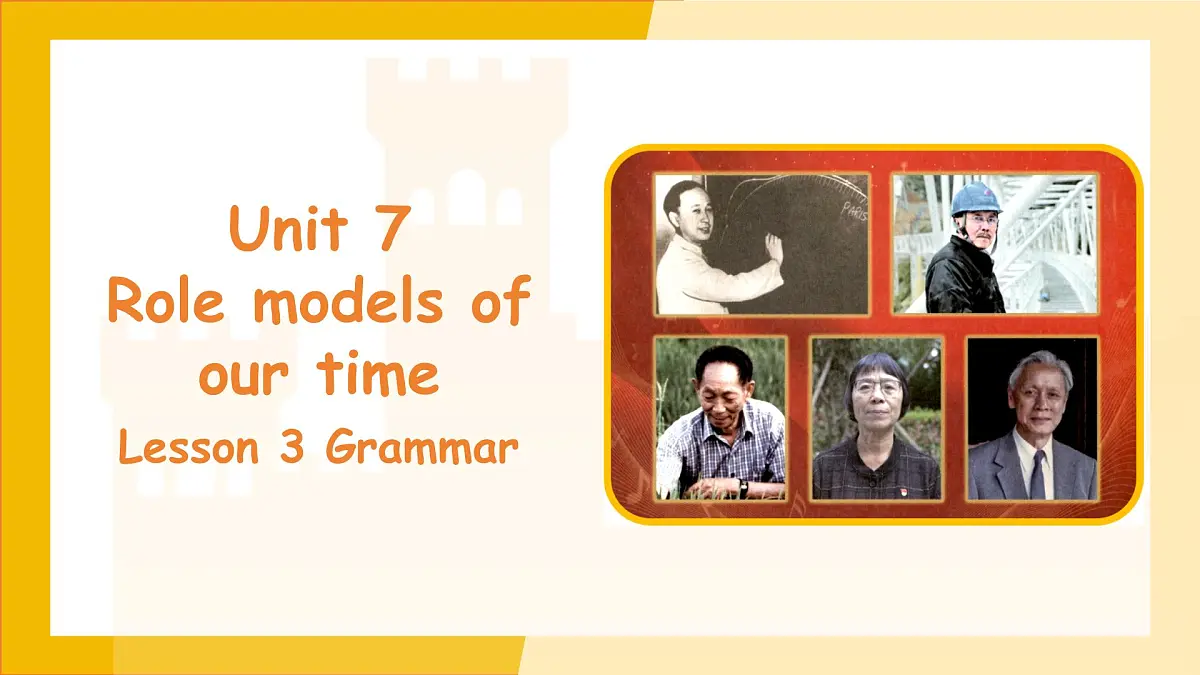 Unit 7
Role models of our time
Lesson 3 Grammar

PARIS